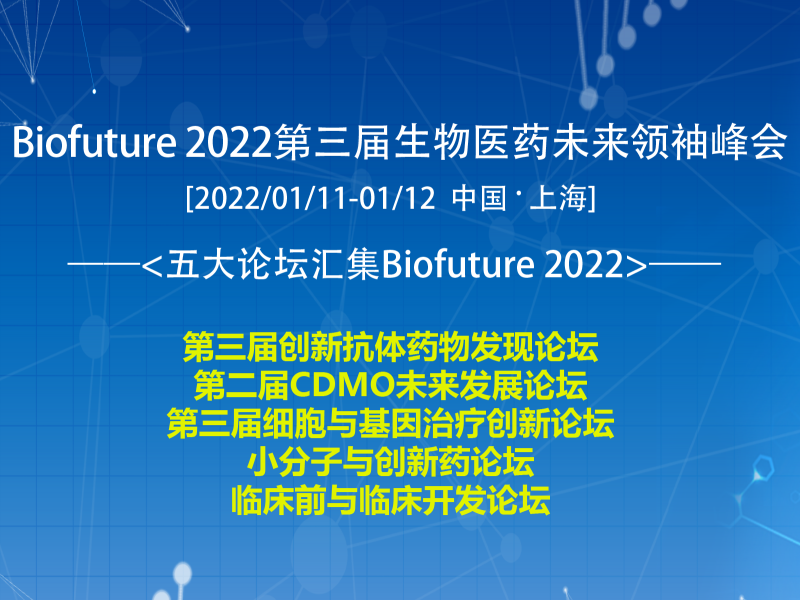 Biofuture 2022第三届生物医药未来领袖峰会

[2022/01/11-01/12 中国 · 上海]

——<五大论坛汇集Biofuture 2022>——

第三届创新抗体药物发现论坛
第二届CDMO未来发展论坛
第三届细胞与基因治疗创新论坛
小分子与创新药论坛
临床前与临床开发论坛